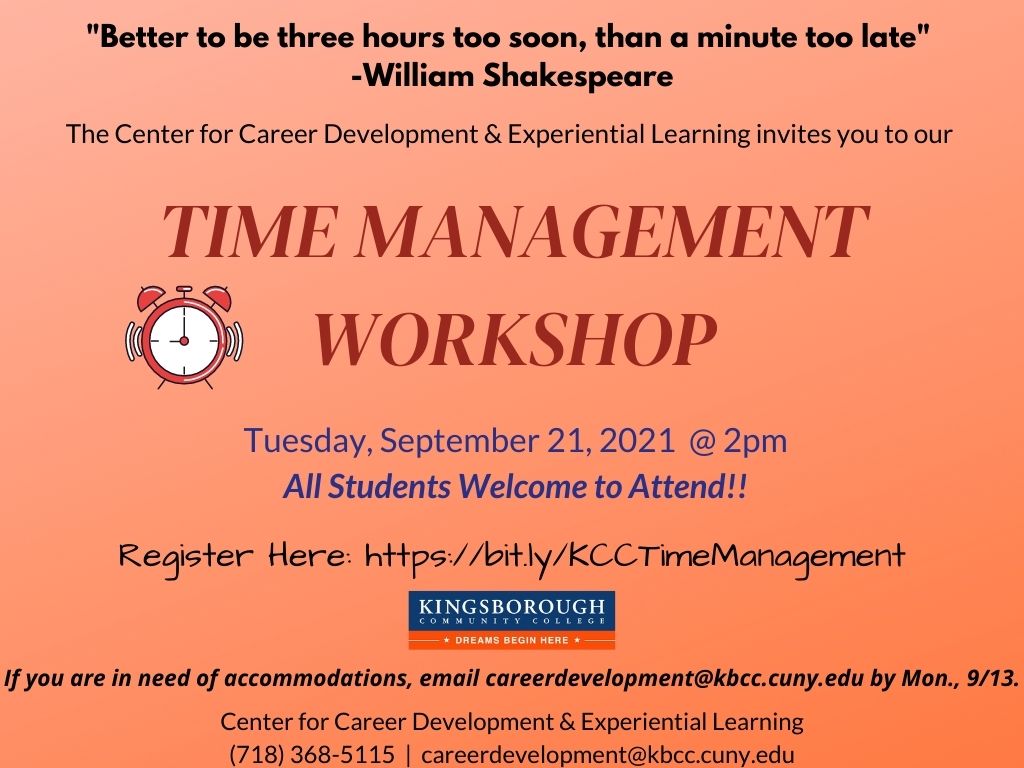 "Better to be three hours too soon, than a minute too late"
-William Shakespeare

The Center for Career Development & Experiential Learning invites you to our

TIME MANAGEMENT WORKSHOP

Tuesday, September 21, 2021 @ 2pm
All Students Welcome to Attend!!

Register Here: https://bit.ly/KCCTimeManagement

KINGSBOROUGH
COMMUNITY COLLEGE
★ DREAMS BEGIN HERE ★

If you are in need of accommodations, email careerdevelopment@kbcc.cuny.edu by Mon., 9/13.

Center for Career Development & Experiential Learning
(718) 368-5115 | careerdevelopment@kbcc.cuny.edu